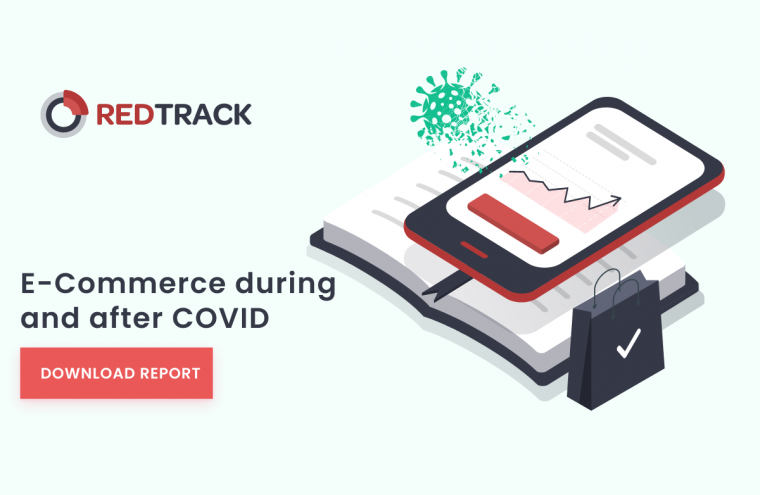 REDTRACK

E-Commerce during and after COVID

DOWNLOAD REPORT